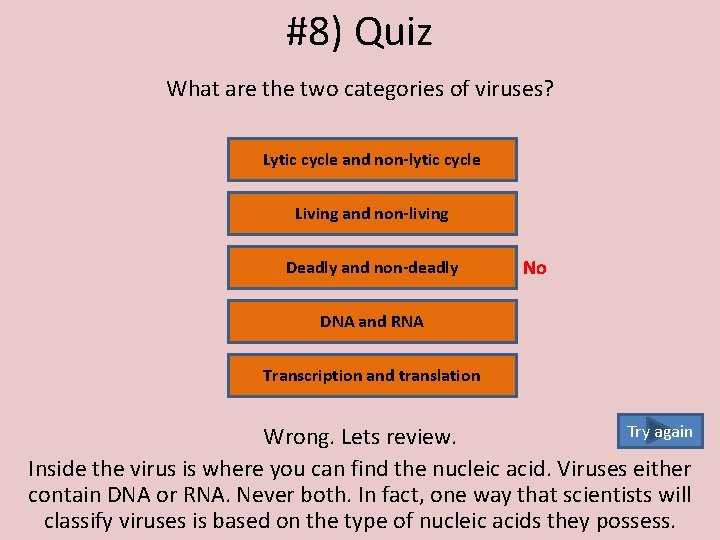 #8) Quiz

What are the two categories of viruses?

Lytic cycle and non-lytic cycle

Living and non-living

Deadly and non-deadly

No

DNA and RNA

Transcription and translation

Wrong. Lets review.

Try again

Inside the virus is where you can find the nucleic acid. Viruses either contain DNA or RNA. Never both. In fact, one way that scientists will classify viruses is based on the type of nucleic acids they possess.